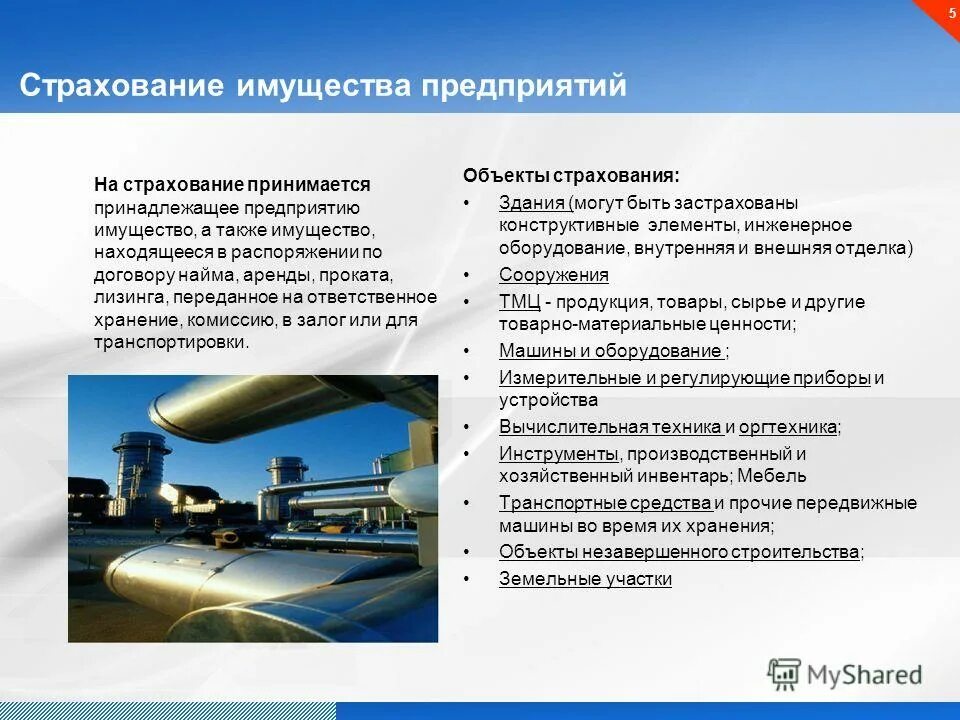 5

Страхование имущества предприятий

На страхование принимается принадлежащее предприятию имущество, а также имущество, находящееся в распоряжении по договору найма, аренды, проката, лизинга, переданное на ответственное хранение, комиссию, в залог или для транспортировки.

Объекты страхования:
• Здания (могут быть застрахованы конструктивные элементы, инженерное оборудование, внутренняя и внешняя отделка)
• Сооружения
• ТМЦ - продукция, товары, сырье и другие товарно-материальные ценности;
• Машины и оборудование ;
• Измерительные и регулирующие приборы и устройства
• Вычислительная техника и оргтехника;
• Инструменты, производственный и хозяйственный инвентарь; Мебель
• Транспортные средства и прочие передвижные машины во время их хранения;
• Объекты незавершенного строительства;
• Земельные участки

MyShared